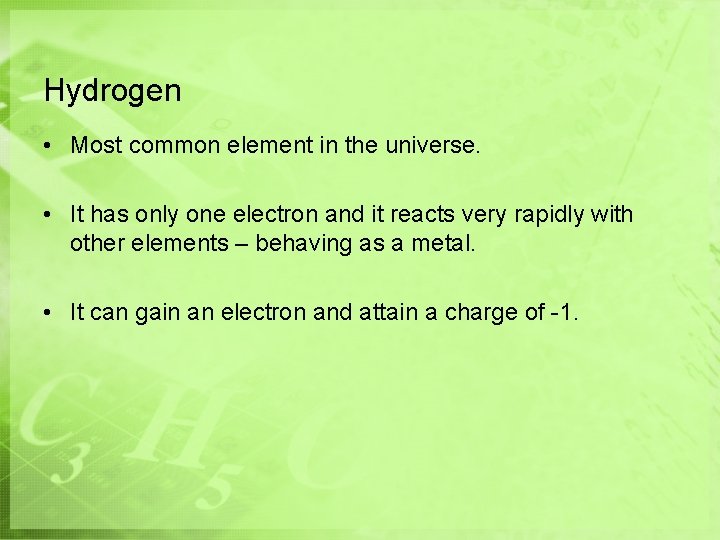 Hydrogen

• Most common element in the universe.

• It has only one electron and it reacts very rapidly with other elements – behaving as a metal.

• It can gain an electron and attain a charge of -1.